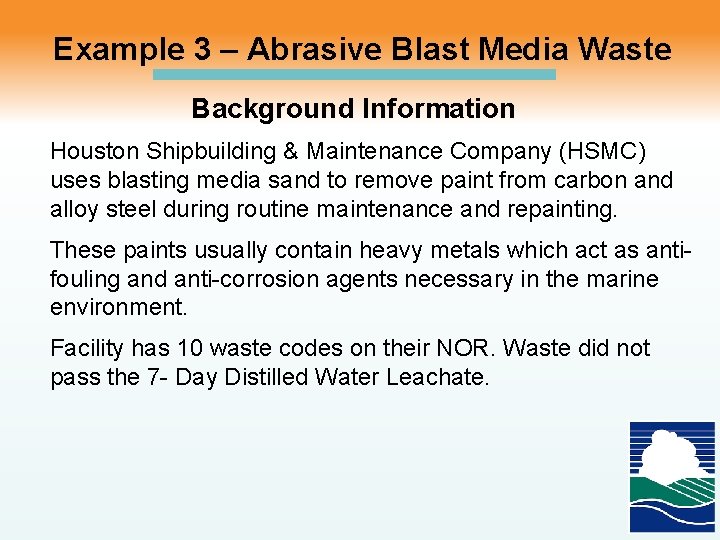 Example 3 – Abrasive Blast Media Waste

Background Information

Houston Shipbuilding & Maintenance Company (HSMC) uses blasting media sand to remove paint from carbon and alloy steel during routine maintenance and repainting.

These paints usually contain heavy metals which act as anti-fouling and anti-corrosion agents necessary in the marine environment.

Facility has 10 waste codes on their NOR. Waste did not pass the 7- Day Distilled Water Leachate.